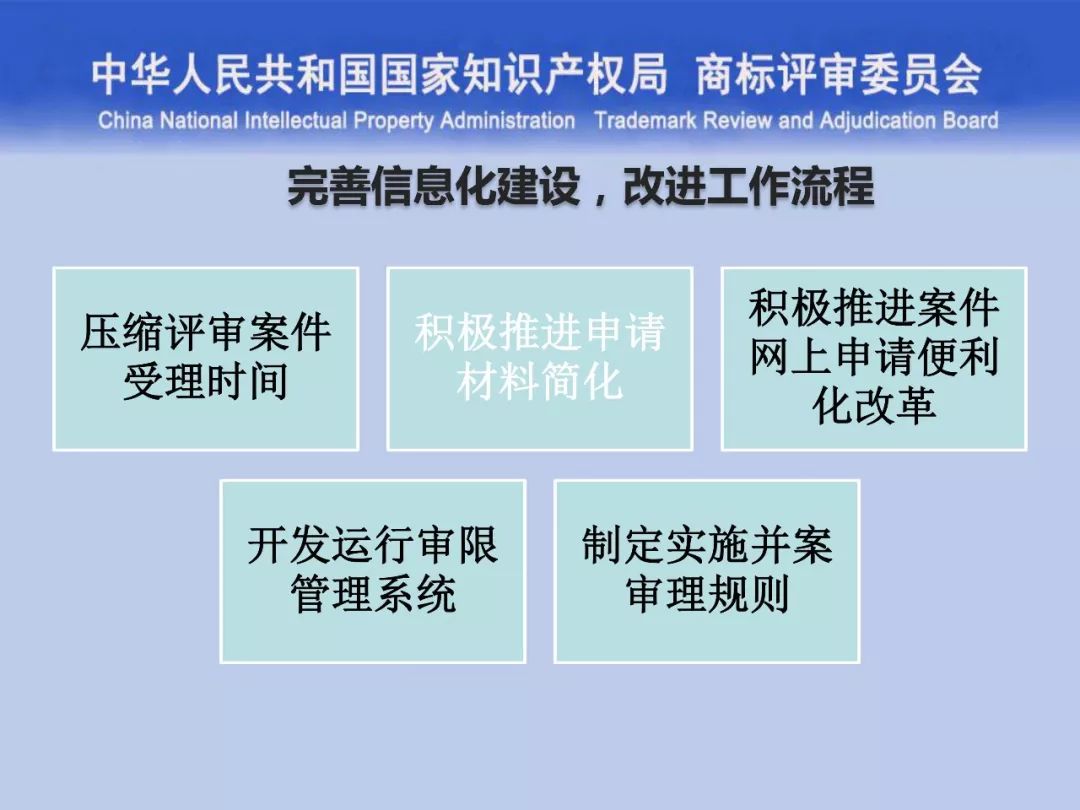 中华人民共和国国家知识产权局 商标评审委员会
China National Intellectual Property Administration Trademark Review and Adjudication Board

完善信息化建设，改进工作流程

压缩评审案件受理时间

积极推进申请材料简化

积极推进案件网上申请便利化改革

开发运行审限管理系统

制定实施并案审理规则